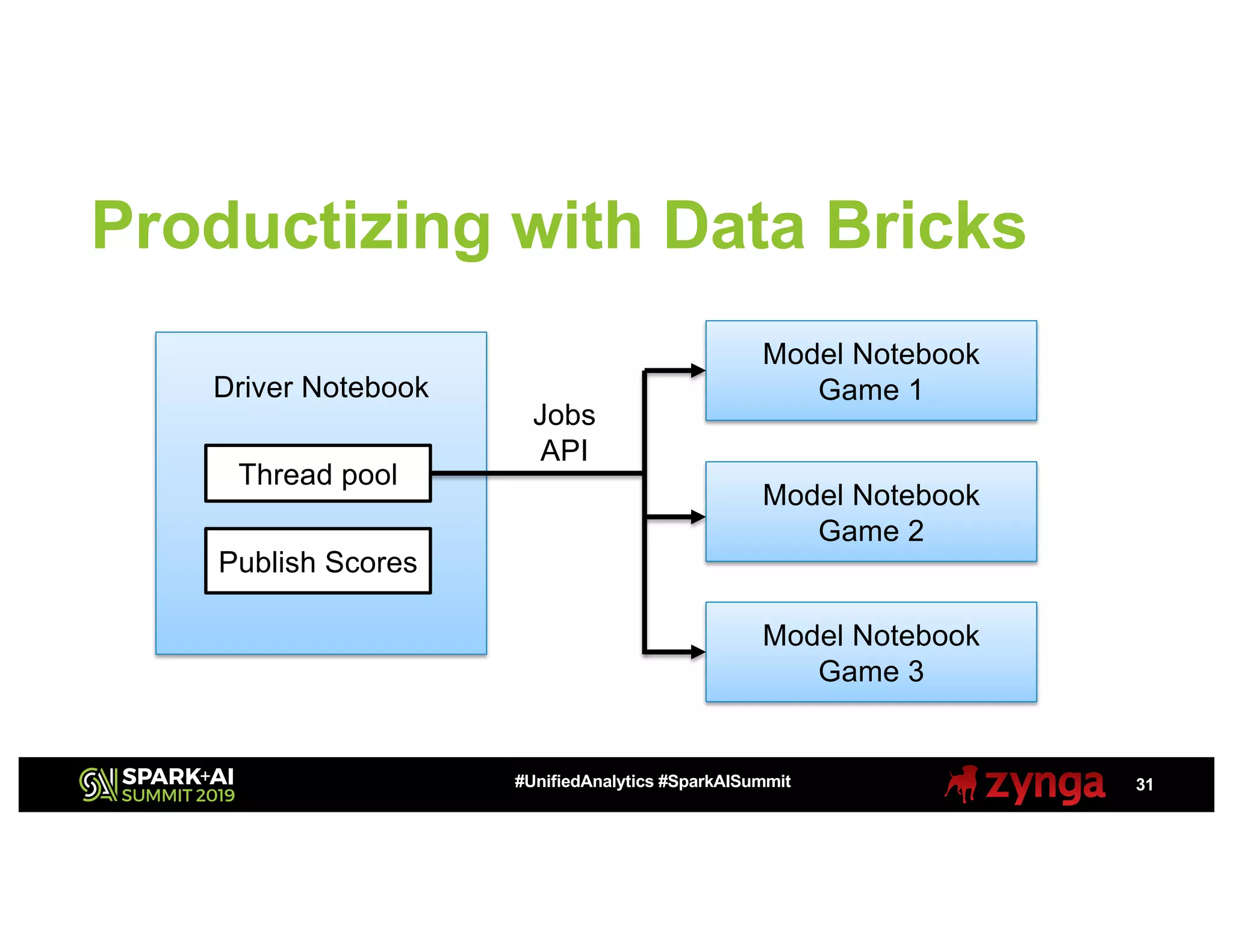 Productizing with Data Bricks

Driver Notebook

Thread pool

Publish Scores

Jobs API

Model Notebook Game 1

Model Notebook Game 2

Model Notebook Game 3

SPARK+AI SUMMIT 2019

#UnifiedAnalytics #SparkAISummit

zynga

31